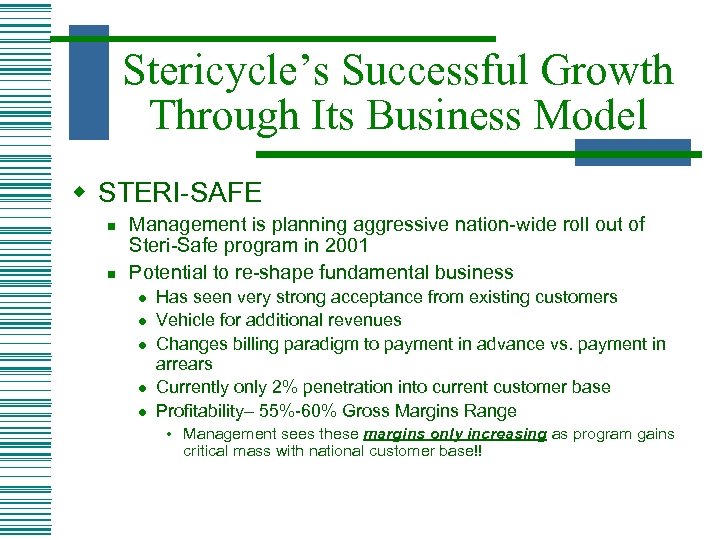 Stericycle's Successful Growth Through Its Business Model

STERI-SAFE

Management is planning aggressive nation-wide roll out of Steri-Safe program in 2001

Potential to re-shape fundamental business

Has seen very strong acceptance from existing customers

Vehicle for additional revenues

Changes billing paradigm to payment in advance vs. payment in arrears

Currently only 2% penetration into current customer base

Profitability– 55%-60% Gross Margins Range

Management sees these margins only increasing as program gains critical mass with national customer base!!